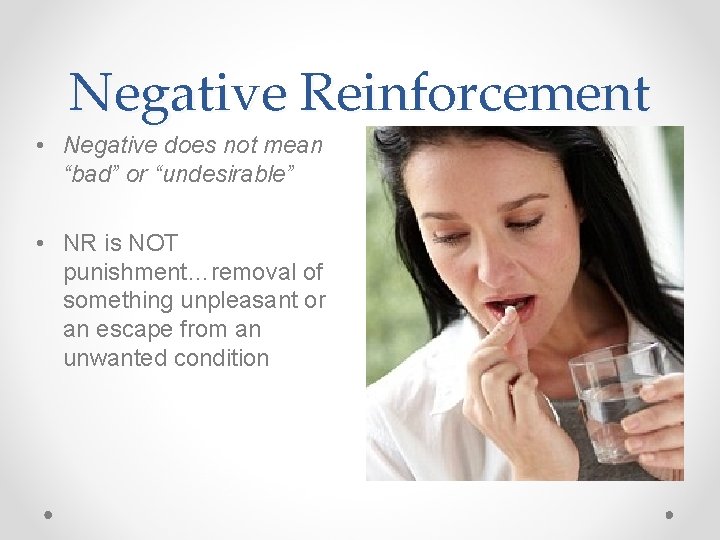 Negative Reinforcement

• Negative does not mean “bad” or “undesirable”

• NR is NOT punishment…removal of something unpleasant or an escape from an unwanted condition